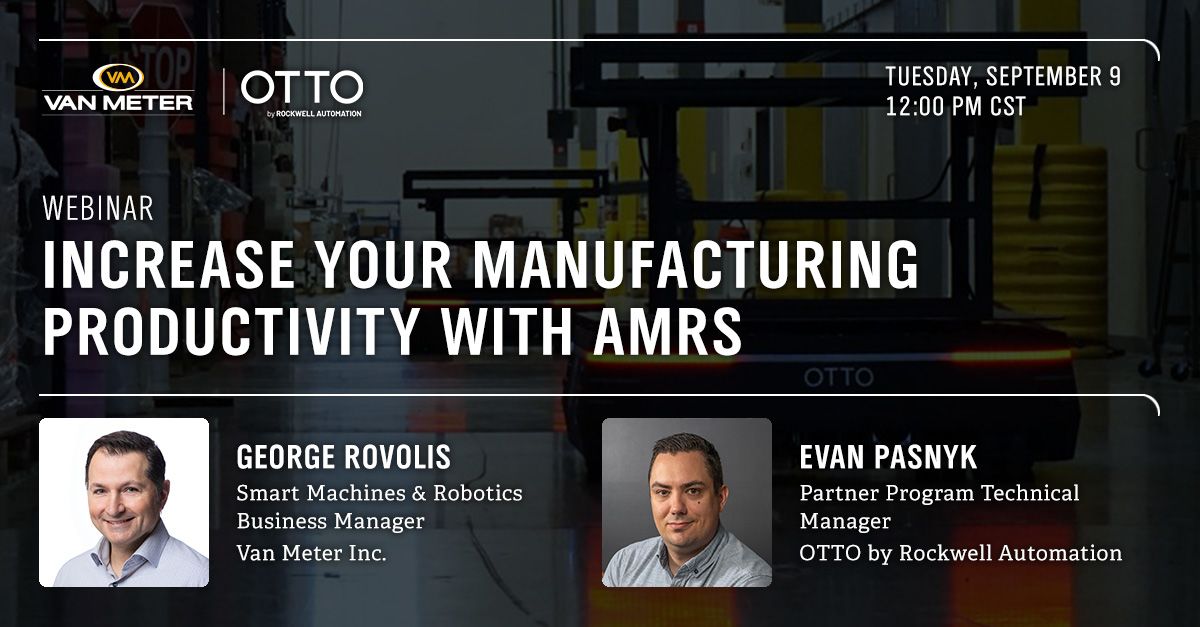 VM
VAN METER

OTTO
by ROCKWELL AUTOMATION

TUESDAY, SEPTEMBER 9
12:00 PM CST

WEBINAR
INCREASE YOUR MANUFACTURING PRODUCTIVITY WITH AMRS

OTTO

GEORGE ROVOLIS
Smart Machines & Robotics Business Manager
Van Meter Inc.

EVAN PASNYK
Partner Program Technical Manager
OTTO by Rockwell Automation